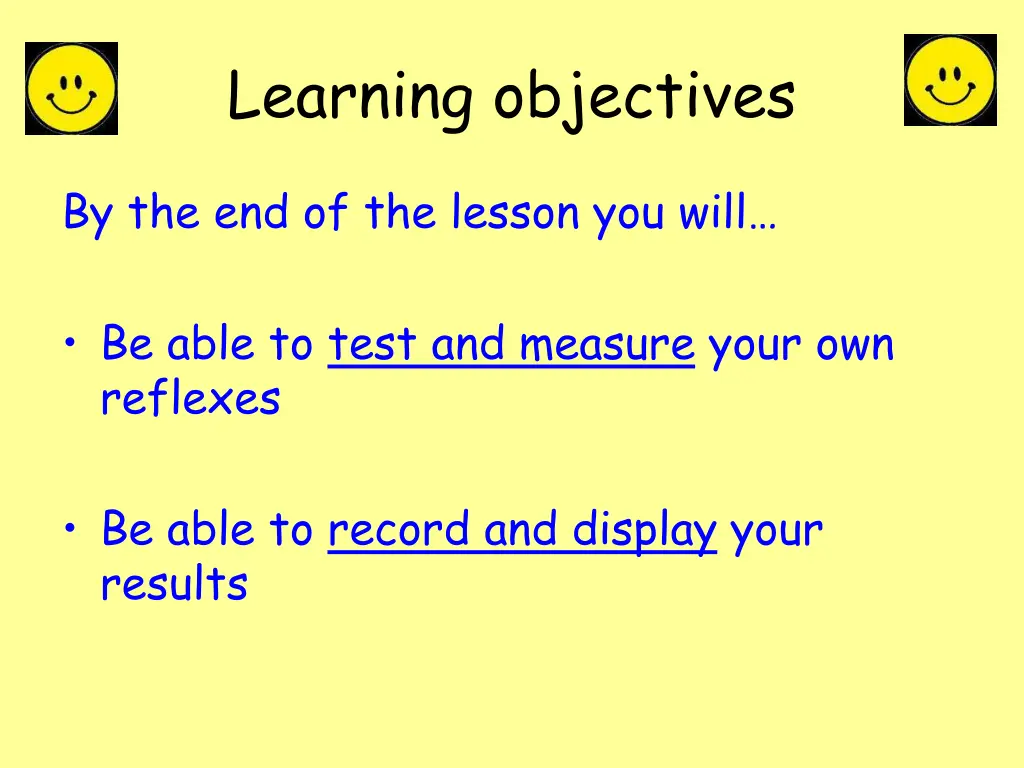 Learning objectives

By the end of the lesson you will…

• Be able to test and measure your own reflexes

• Be able to record and display your results